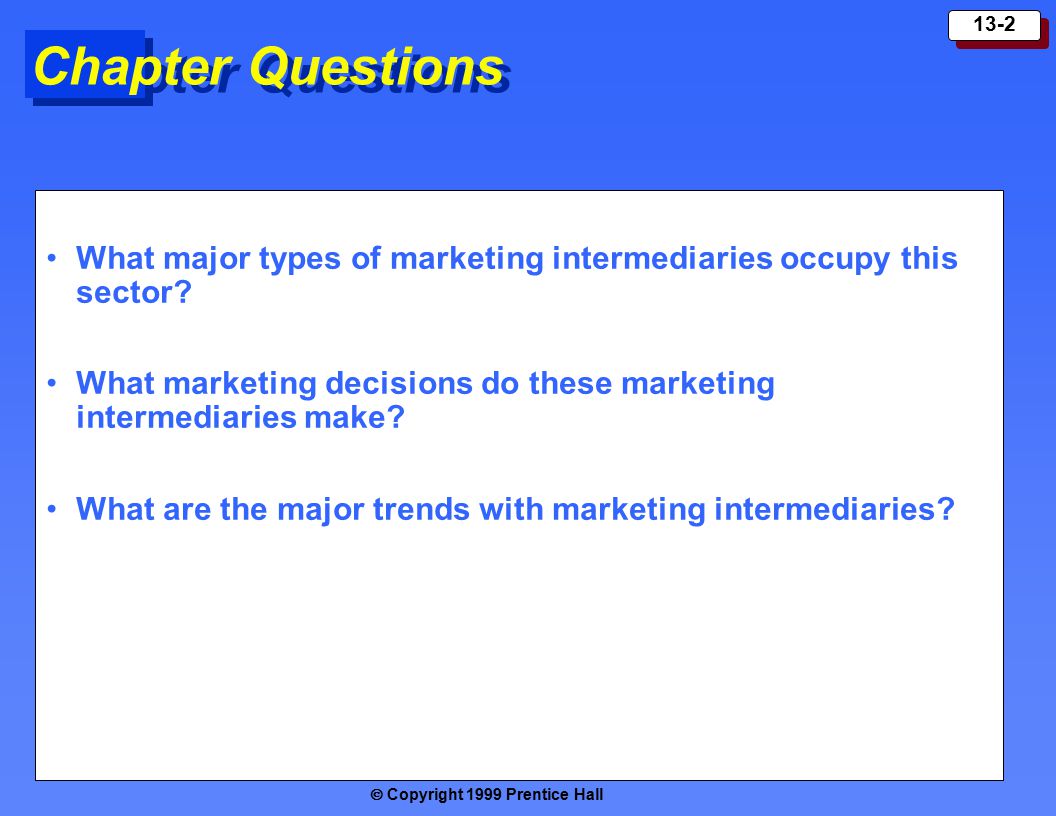 13-2

Chapter Questions

• What major types of marketing intermediaries occupy this sector?

• What marketing decisions do these marketing intermediaries make?

• What are the major trends with marketing intermediaries?

© Copyright 1999 Prentice Hall